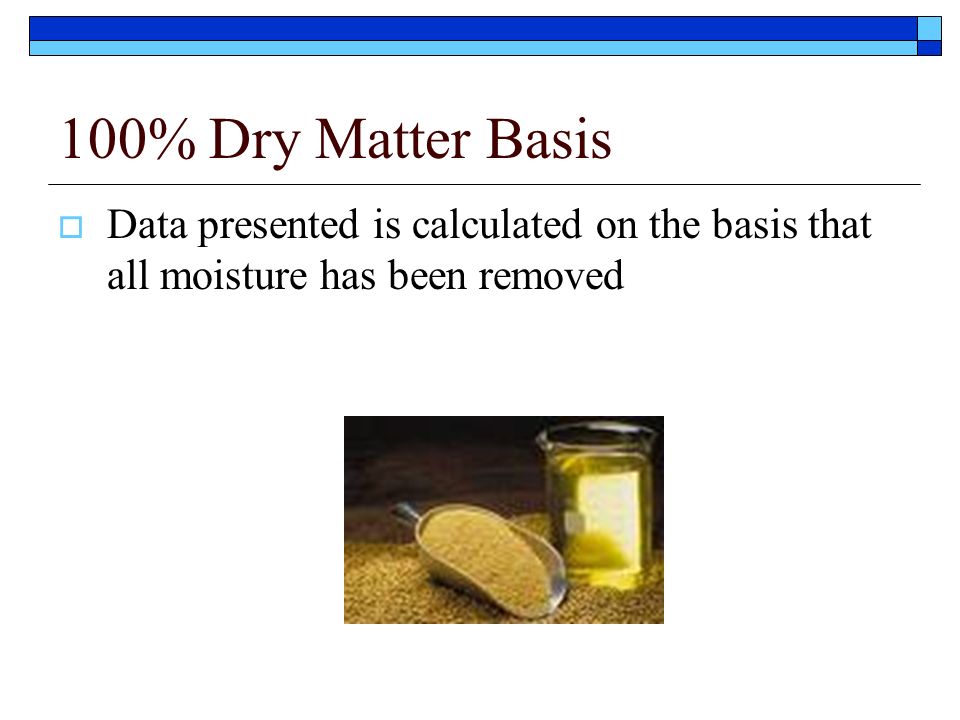 100% Dry Matter Basis

Data presented is calculated on the basis that all moisture has been removed